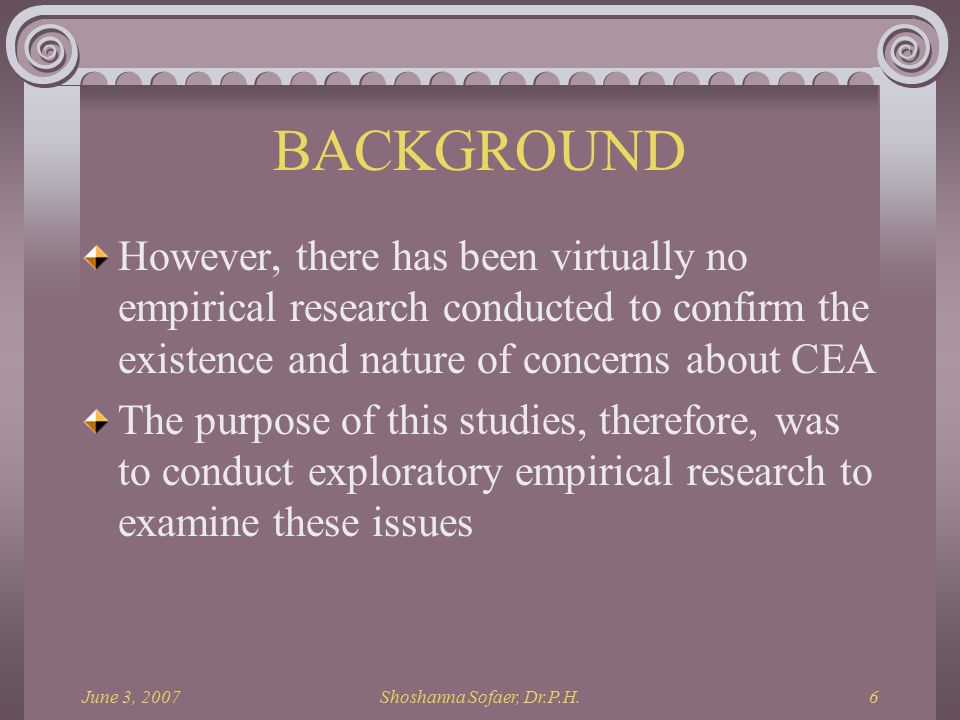 BACKGROUND

However, there has been virtually no empirical research conducted to confirm the existence and nature of concerns about CEA

The purpose of this studies, therefore, was to conduct exploratory empirical research to examine these issues

June 3, 2007

Shoshanna Sofaer, Dr.P.H.

6